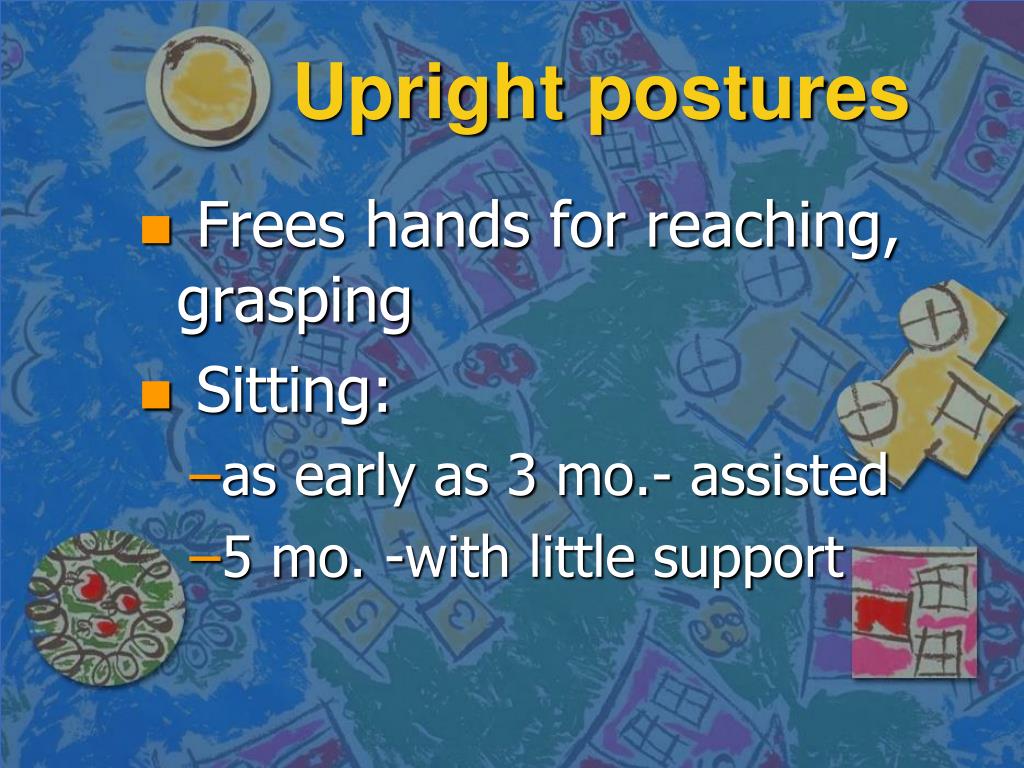 Upright postures

Frees hands for reaching, grasping

Sitting:

–as early as 3 mo.- assisted

–5 mo. -with little support